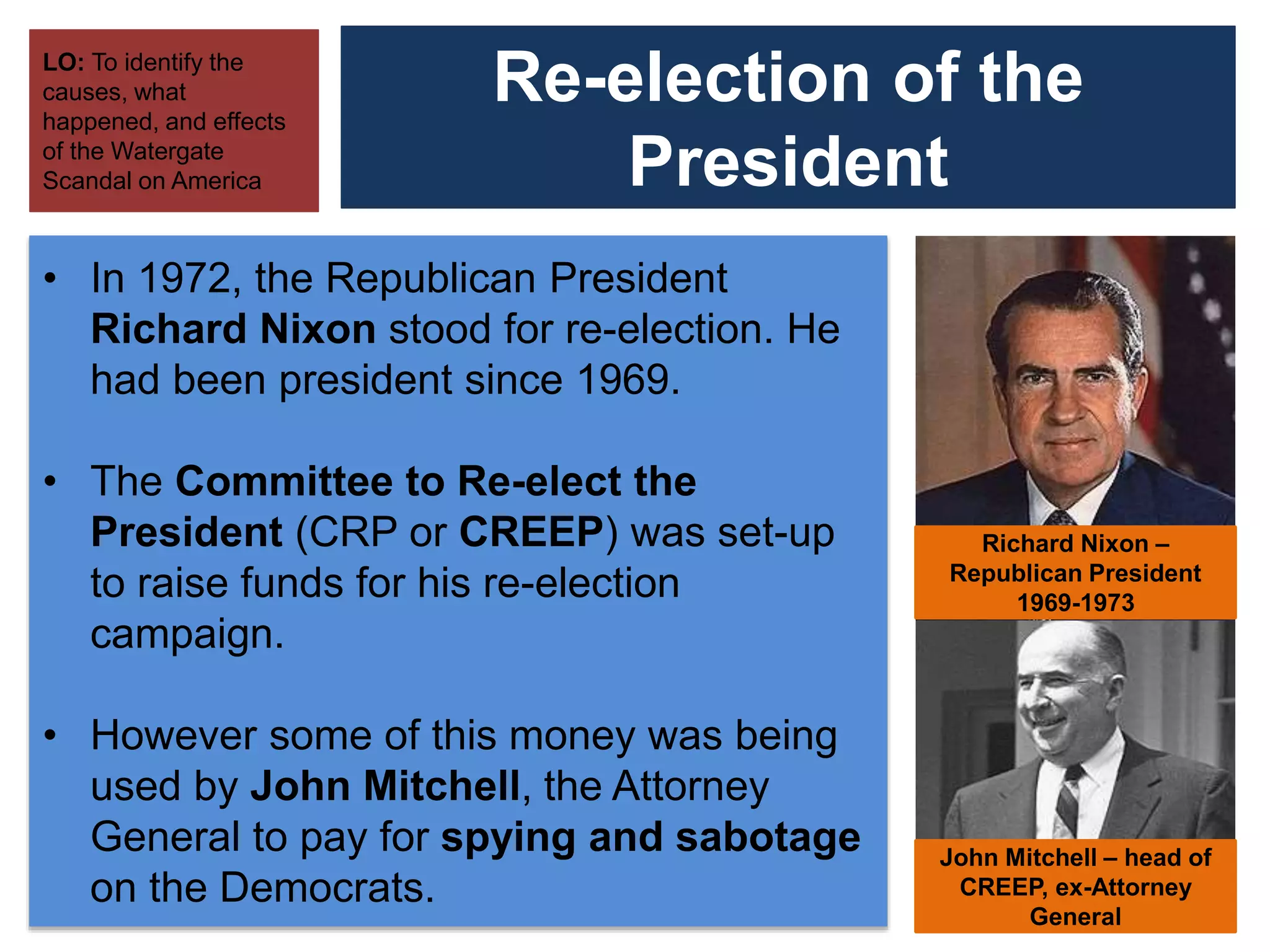 LO: To identify the causes, what happened, and effects of the Watergate Scandal on America

Re-election of the President

• In 1972, the Republican President Richard Nixon stood for re-election. He had been president since 1969.

• The Committee to Re-elect the President (CRP or CREEP) was set-up to raise funds for his re-election campaign.

• However some of this money was being used by John Mitchell, the Attorney General to pay for spying and sabotage on the Democrats.

Richard Nixon – Republican President 1969-1973

John Mitchell – head of CREEP, ex-Attorney General